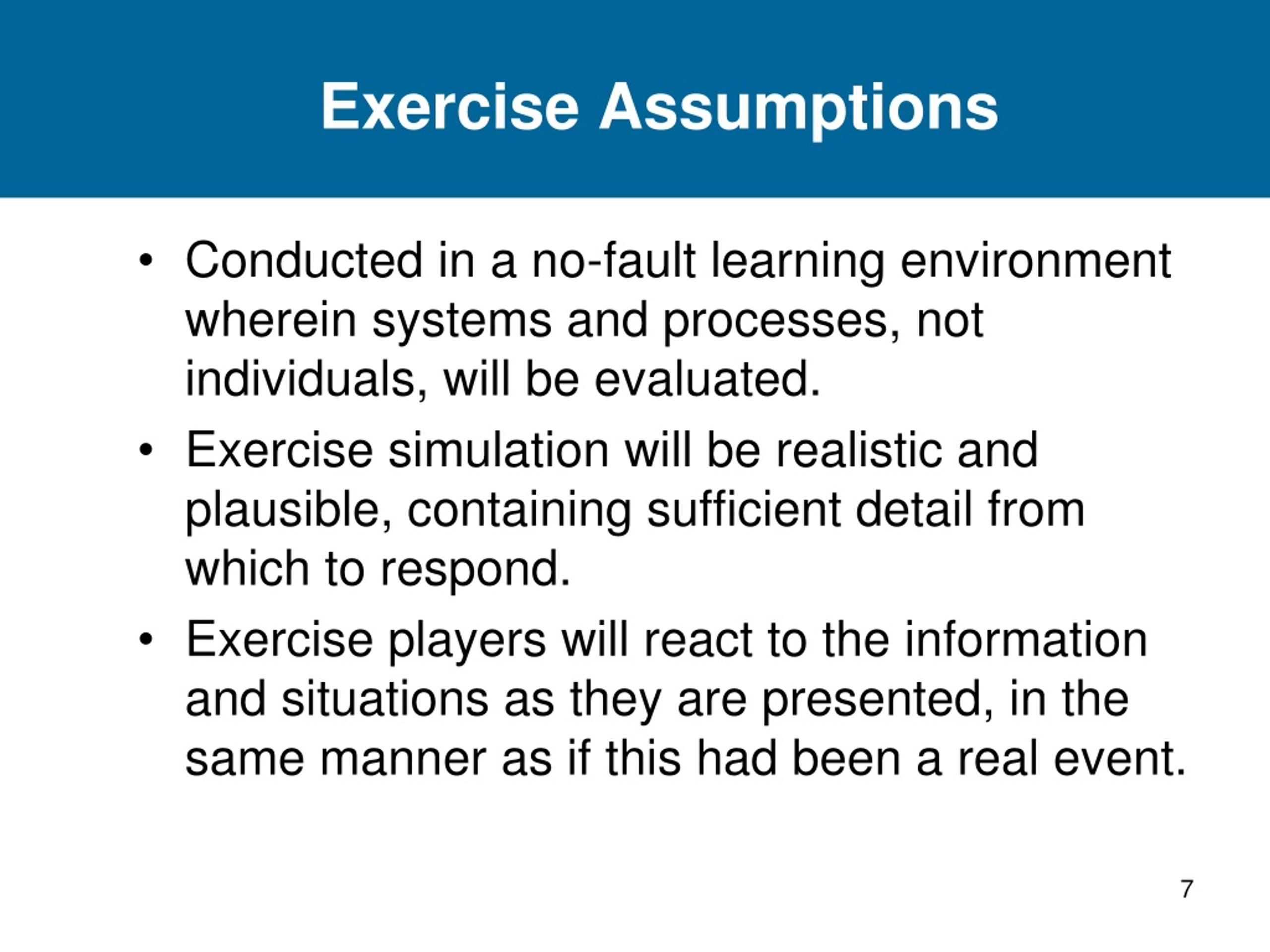 Exercise Assumptions

• Conducted in a no-fault learning environment wherein systems and processes, not individuals, will be evaluated.
• Exercise simulation will be realistic and plausible, containing sufficient detail from which to respond.
• Exercise players will react to the information and situations as they are presented, in the same manner as if this had been a real event.

7